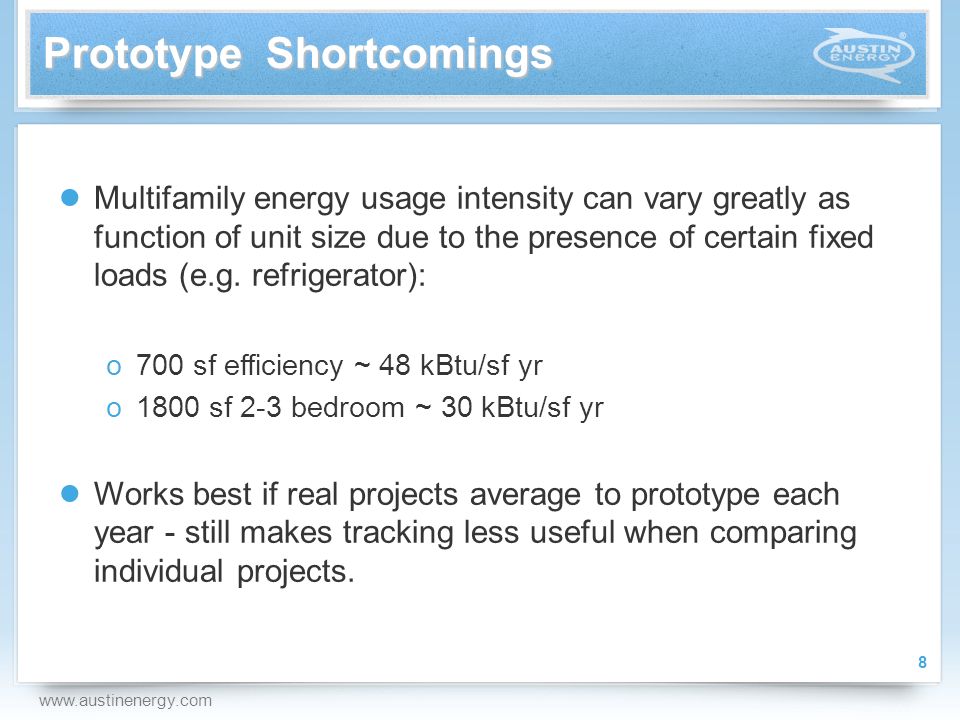 Prototype Shortcomings

AUSTIN ENERGY

- Multifamily energy usage intensity can vary greatly as function of unit size due to the presence of certain fixed loads (e.g. refrigerator):

o 700 sf efficiency ~ 48 kBtu/sf yr
o 1800 sf 2-3 bedroom ~ 30 kBtu/sf yr

- Works best if real projects average to prototype each year - still makes tracking less useful when comparing individual projects.

8

www.austinenergy.com